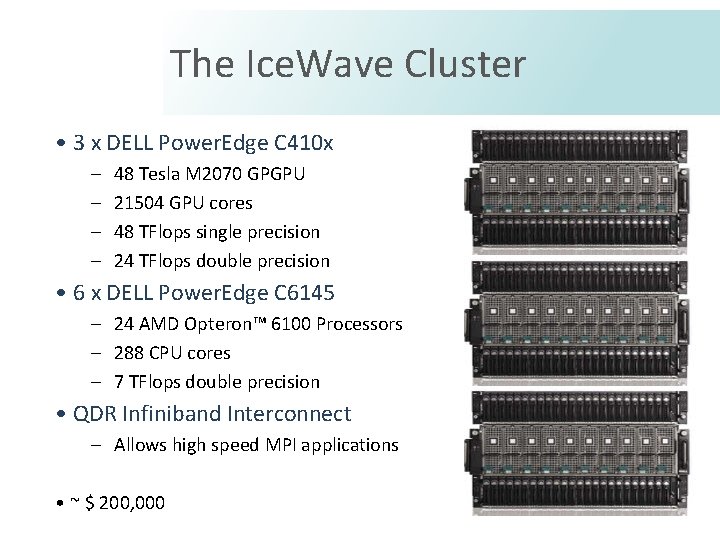 The IceWave Cluster

• 3 x DELL PowerEdge C410x
– 48 Tesla M2070 GPGPU
– 21504 GPU cores
– 48 TFlops single precision
– 24 TFlops double precision

• 6 x DELL PowerEdge C6145
– 24 AMD Opteron™ 6100 Processors
– 288 CPU cores
– 7 TFlops double precision

• QDR Infiniband Interconnect
– Allows high speed MPI applications

• ~ $ 200,000